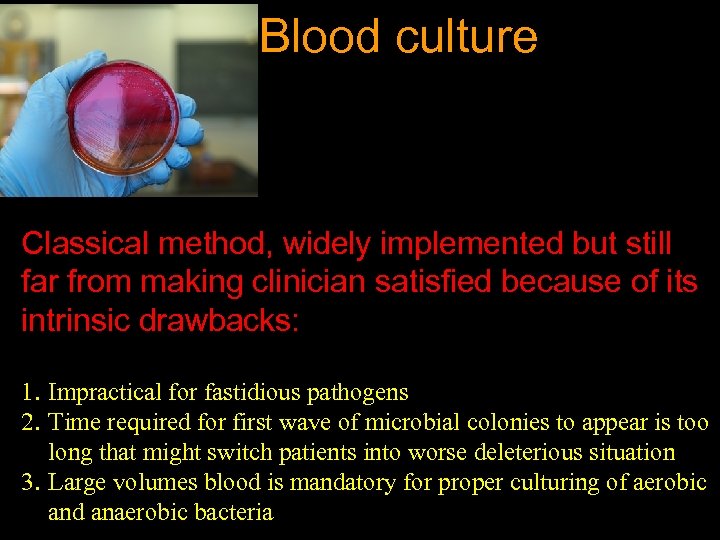 Blood culture

Classical method, widely implemented but still far from making clinician satisfied because of its intrinsic drawbacks:

1. Impractical for fastidious pathogens
2. Time required for first wave of microbial colonies to appear is too long that might switch patients into worse deleterious situation
3. Large volumes blood is mandatory for proper culturing of aerobic and anaerobic bacteria